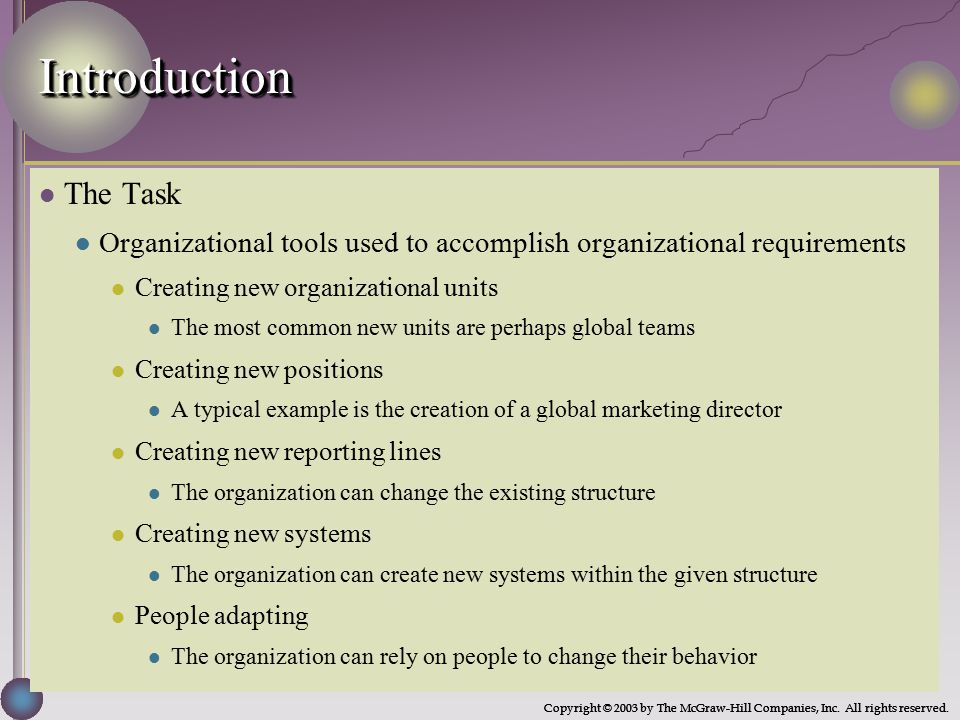 Introduction

The Task

Organizational tools used to accomplish organizational requirements

Creating new organizational units

The most common new units are perhaps global teams

Creating new positions

A typical example is the creation of a global marketing director

Creating new reporting lines

The organization can change the existing structure

Creating new systems

The organization can create new systems within the given structure

People adapting

The organization can rely on people to change their behavior

Copyright © 2003 by The McGraw-Hill Companies, Inc. All rights reserved.